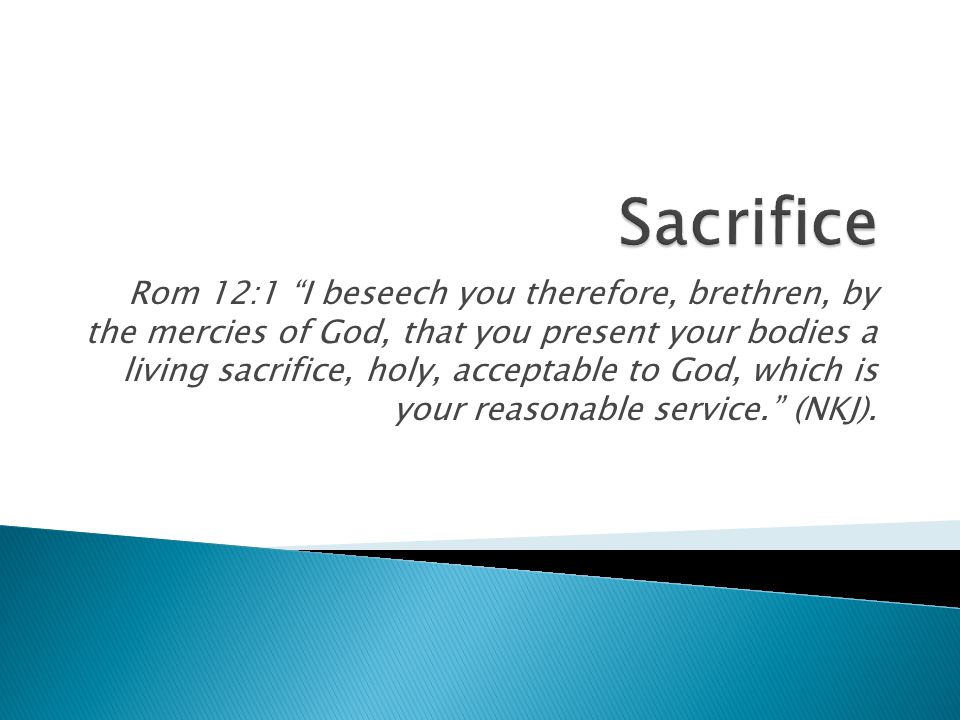 Sacrifice

Rom 12:1 “I beseech you therefore, brethren, by the mercies of God, that you present your bodies a living sacrifice, holy, acceptable to God, which is your reasonable service.” (NKJ).